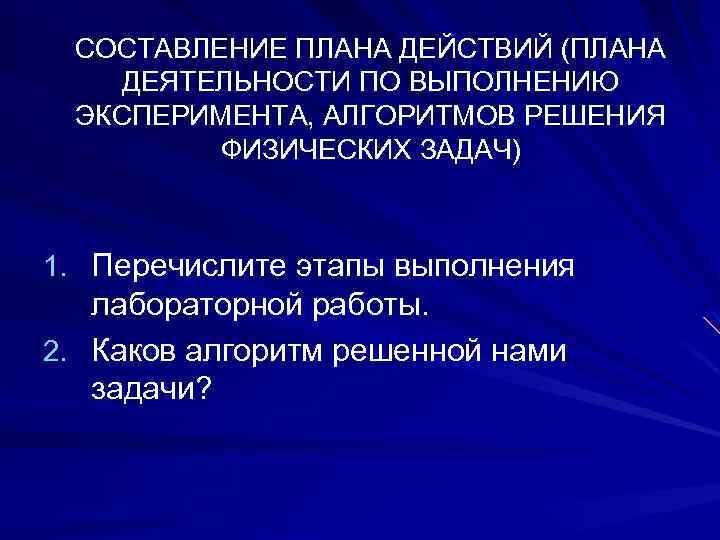 СОСТАВЛЕНИЕ ПЛАНА ДЕЙСТВИЙ (ПЛАНА ДЕЯТЕЛЬНОСТИ ПО ВЫПОЛНЕНИЮ ЭКСПЕРИМЕНТА, АЛГОРИТМОВ РЕШЕНИЯ ФИЗИЧЕСКИХ ЗАДАЧ)

1. Перечислите этапы выполнения лабораторной работы.
2. Каков алгоритм решенной нами задачи?